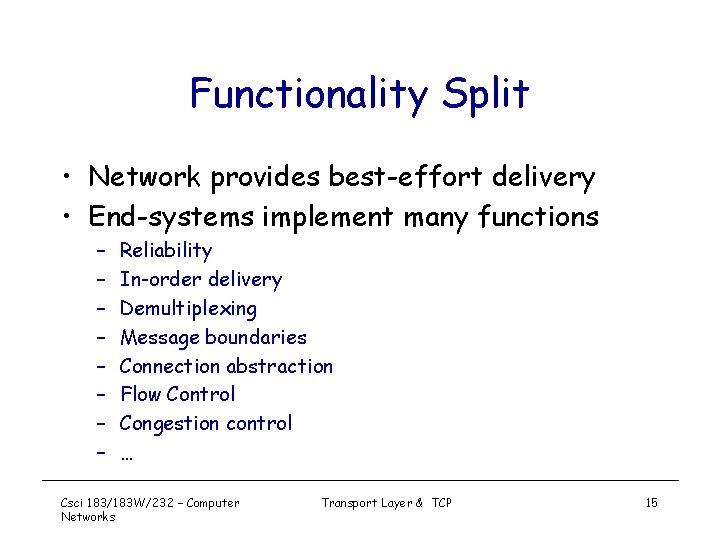 Functionality Split

• Network provides best-effort delivery
• End-systems implement many functions
  – Reliability
  – In-order delivery
  – Demultiplexing
  – Message boundaries
  – Connection abstraction
  – Flow Control
  – Congestion control
  – …

Csci 183/183W/232 – Computer Networks

Transport Layer & TCP

15